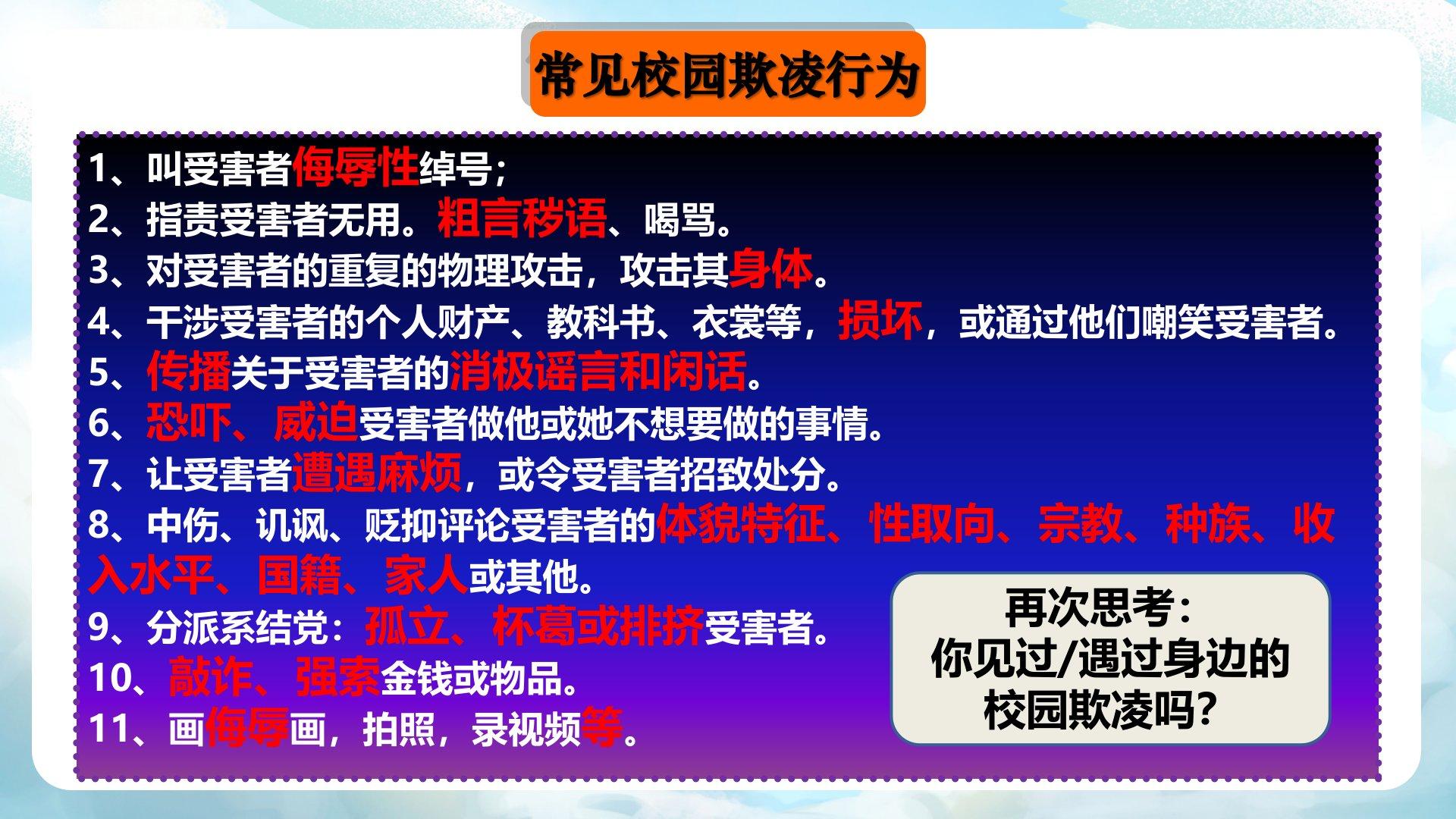 常见校园欺凌行为

1、叫受害者侮辱性绰号；
2、指责受害者无用。粗言秽语、喝骂。
3、对受害者的重复的物理攻击，攻击其身体。
4、干涉受害者的个人财产、教科书、衣裳等，损坏，或通过他们嘲笑受害者。
5、传播关于受害者的消极谣言和闲话。
6、恐吓、威迫受害者做他或她不想要做的事情。
7、让受害者遭遇麻烦，或令受害者招致处分。
8、中伤、讥讽、贬抑评论受害者的体貌特征、性取向、宗教、种族、收入水平、国籍、家人或其他。
9、分派系结党：孤立、杯葛或排挤受害者。
10、敲诈、强索金钱或物品。
11、画侮辱画，拍照，录视频等。

再次思考：
你见过/遇过身边的校园欺凌吗？